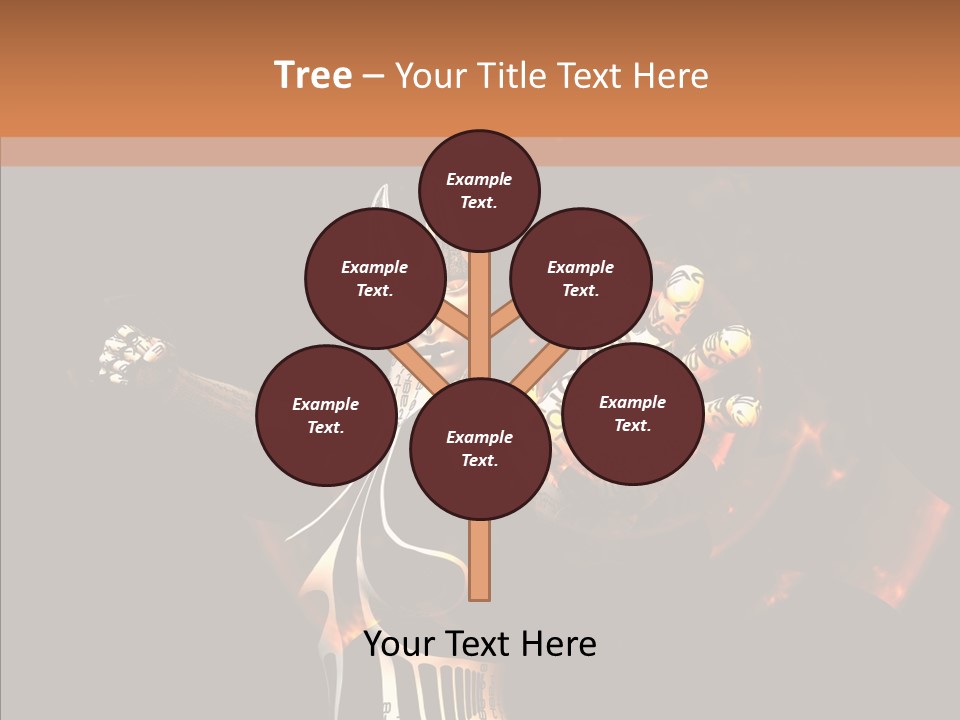 Tree – Your Title Text Here

Example Text.

Example Text.

Example Text.

Example Text.

Example Text.

Example Text.

Your Text Here